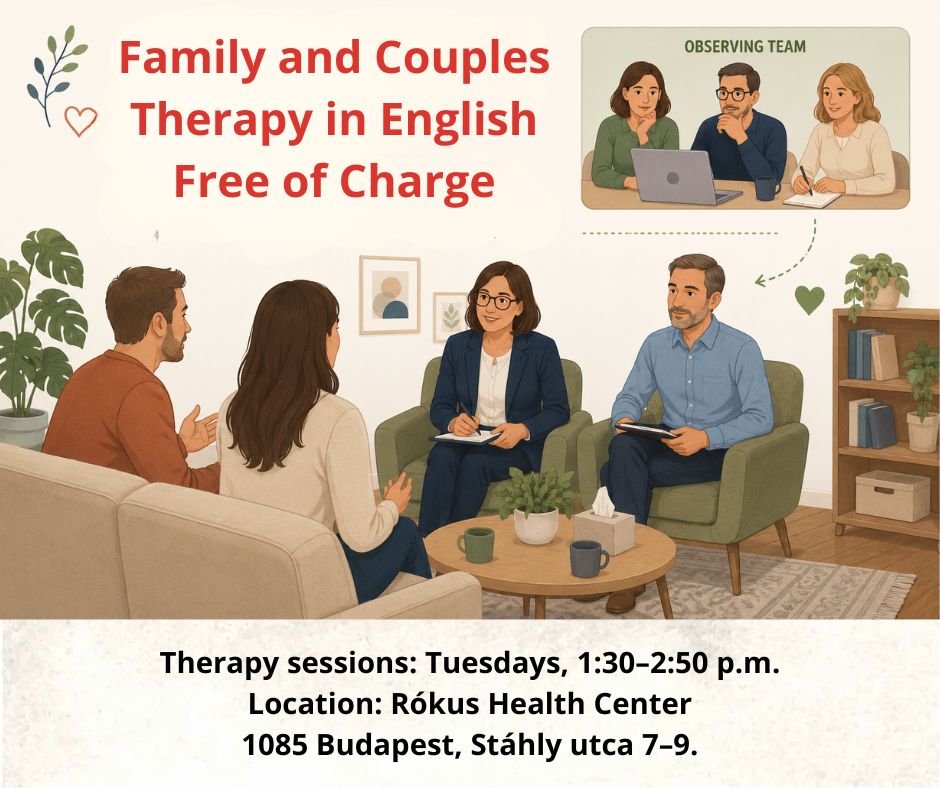 Family and Couples Therapy in English Free of Charge

OBSERVING TEAM

Therapy sessions: Tuesdays, 1:30–2:50 p.m.
Location: Rókus Health Center
1085 Budapest, Stáhly utca 7–9.